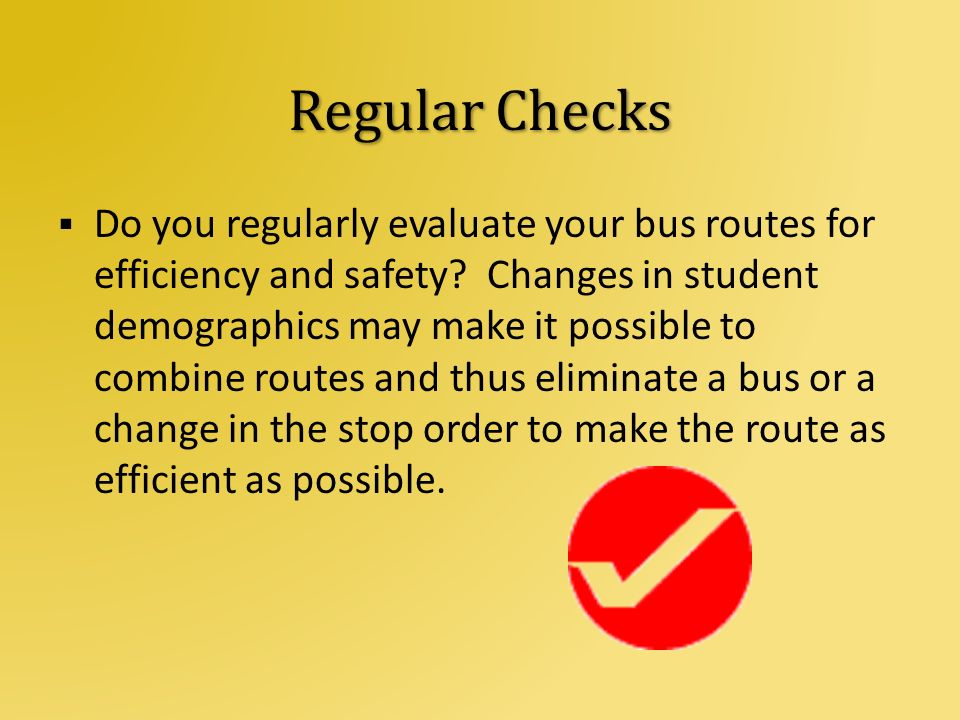 Regular Checks

▪ Do you regularly evaluate your bus routes for efficiency and safety? Changes in student demographics may make it possible to combine routes and thus eliminate a bus or a change in the stop order to make the route as efficient as possible.